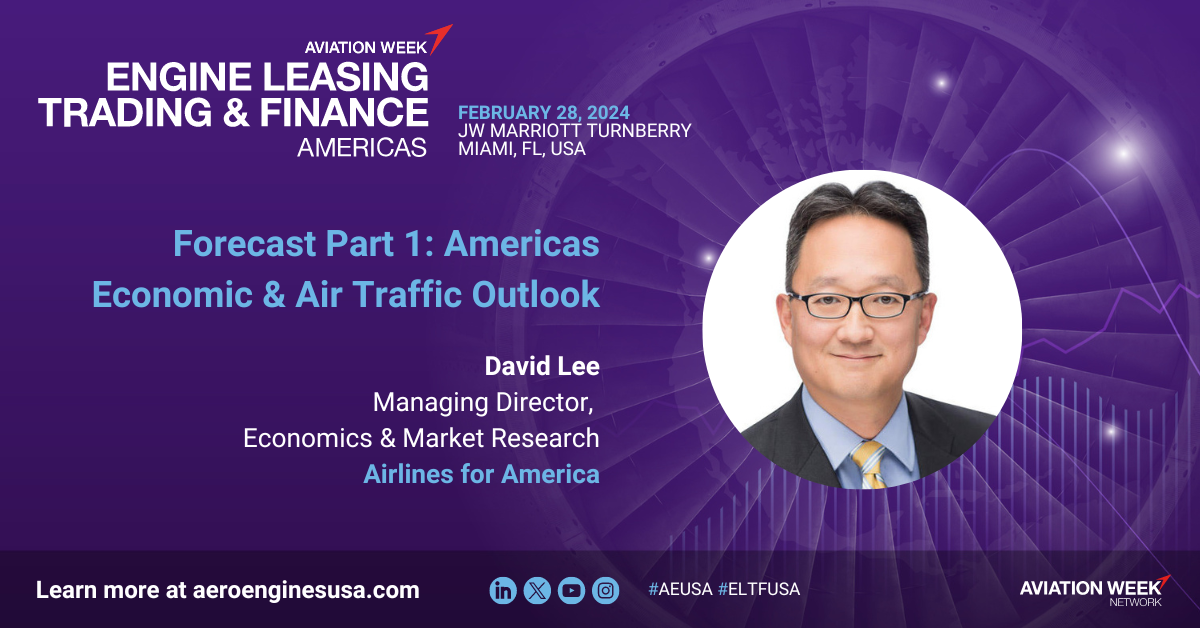 AVIATION WEEK
ENGINE LEASING TRADING & FINANCE
AMERICAS

FEBRUARY 28, 2024
JW MARRIOTT TURNBERRY
MIAMI, FL, USA

Forecast Part 1: Americas Economic & Air Traffic Outlook

David Lee
Managing Director, Economics & Market Research
Airlines for America

Learn more at aeroenginesusa.com

#AEUSA #ELTFUSA

AVIATION WEEK NETWORK